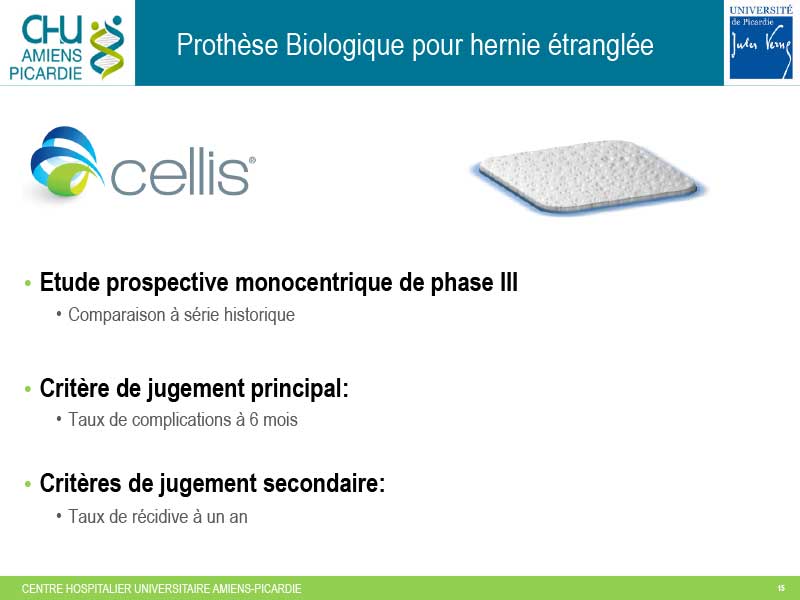 CHU AMIENS PICARDIE

Prothèse Biologique pour hernie étranglée

UNIVERSITÉ de Picardie Jules Verne

cellis®

• Etude prospective monocentrique de phase III
  • Comparaison à série historique

• Critère de jugement principal:
  • Taux de complications à 6 mois

• Critères de jugement secondaire:
  • Taux de récidive à un an

CENTRE HOSPITALIER UNIVERSITAIRE AMIENS-PICARDIE

15